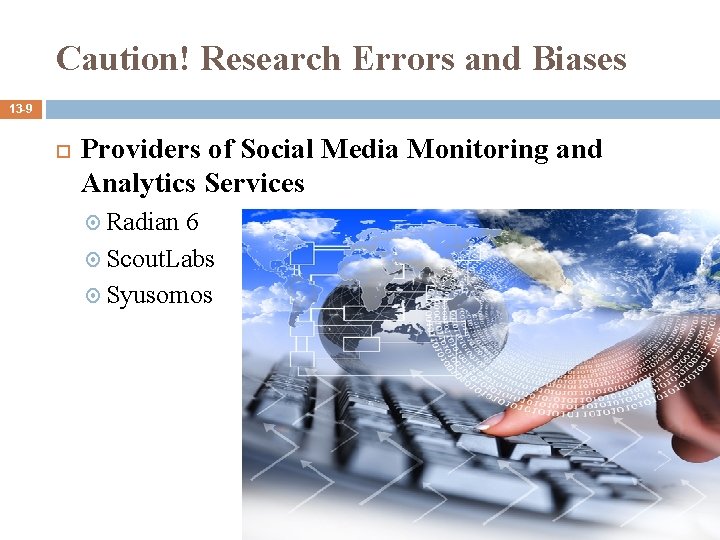 Caution! Research Errors and Biases

13-9

Providers of Social Media Monitoring and Analytics Services

Radian 6
ScoutLabs
Syusomos